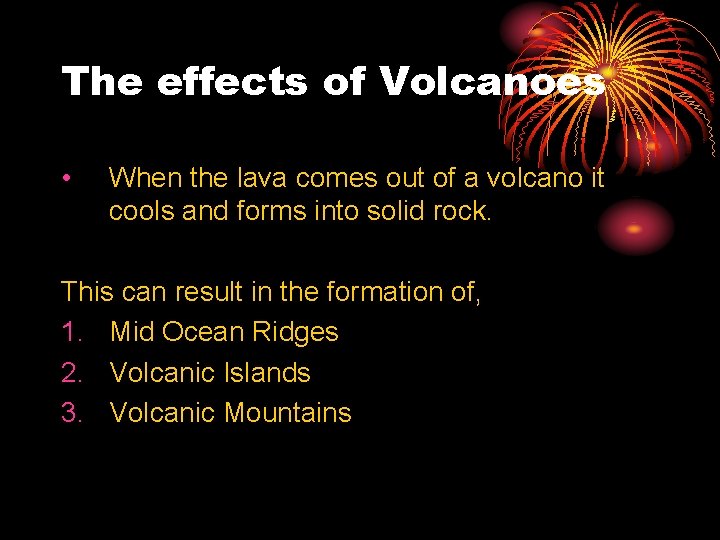 The effects of Volcanoes

• When the lava comes out of a volcano it cools and forms into solid rock.

This can result in the formation of,
1. Mid Ocean Ridges
2. Volcanic Islands
3. Volcanic Mountains